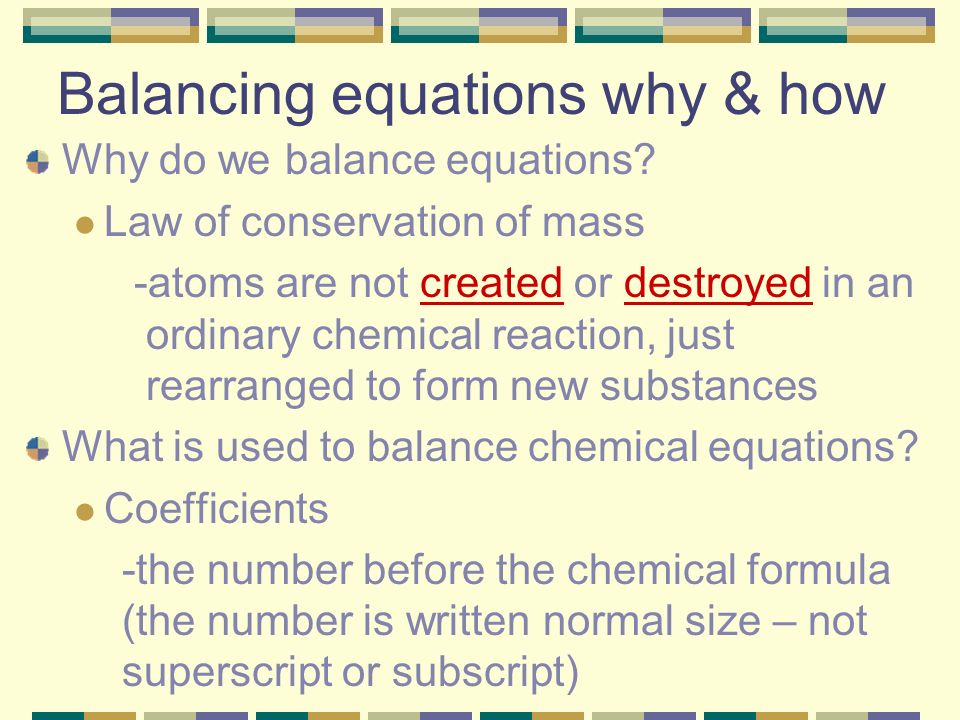 Balancing equations why & how

Why do we balance equations?

Law of conservation of mass

-atoms are not created or destroyed in an ordinary chemical reaction, just rearranged to form new substances

What is used to balance chemical equations?

Coefficients

-the number before the chemical formula (the number is written normal size – not superscript or subscript)